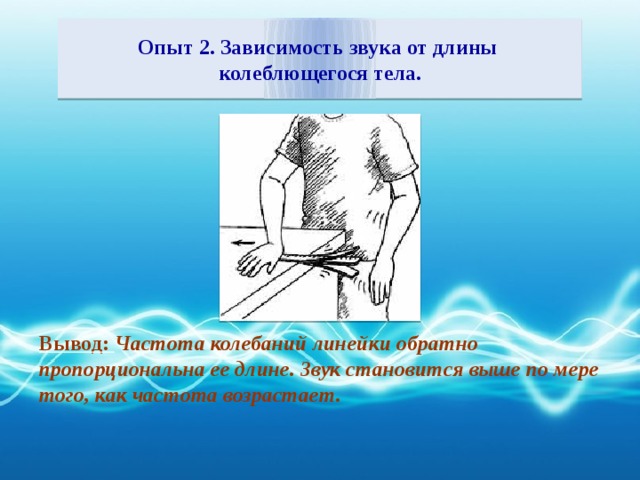 Опыт 2. Зависимость звука от длины колеблющегося тела.

Вывод: Частота колебаний линейки обратно пропорциональна ее длине. Звук становится выше по мере того, как частота возрастает.